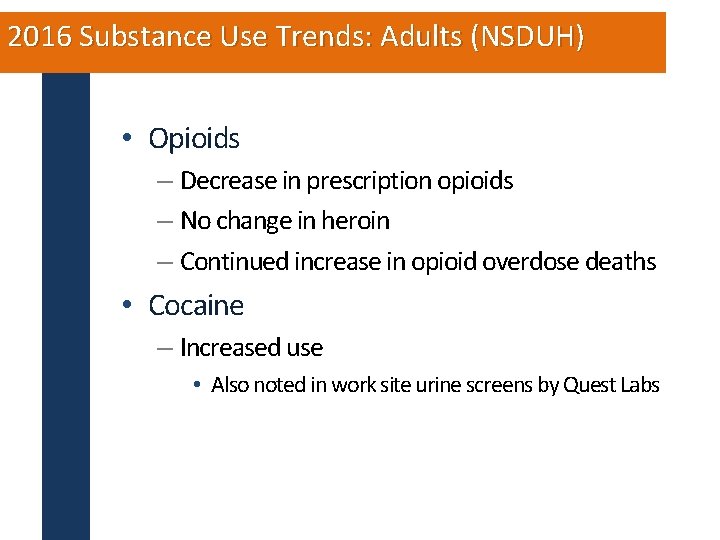 2016 Substance Use Trends: Adults (NSDUH)

• Opioids
– Decrease in prescription opioids
– No change in heroin
– Continued increase in opioid overdose deaths

• Cocaine
– Increased use
• Also noted in work site urine screens by Quest Labs